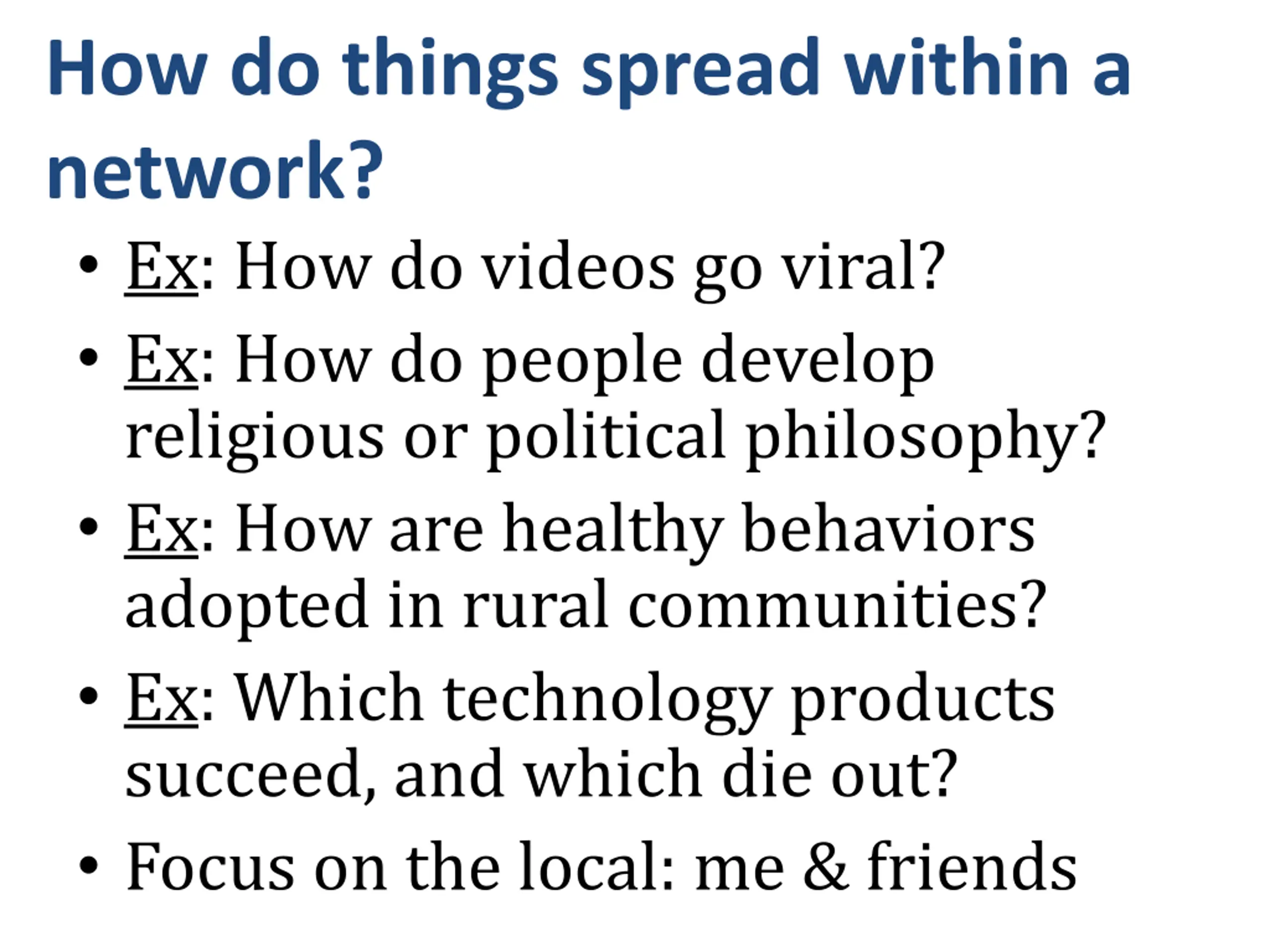 How do things spread within a network?

• Ex: How do videos go viral?
• Ex: How do people develop religious or political philosophy?
• Ex: How are healthy behaviors adopted in rural communities?
• Ex: Which technology products succeed, and which die out?
• Focus on the local: me & friends